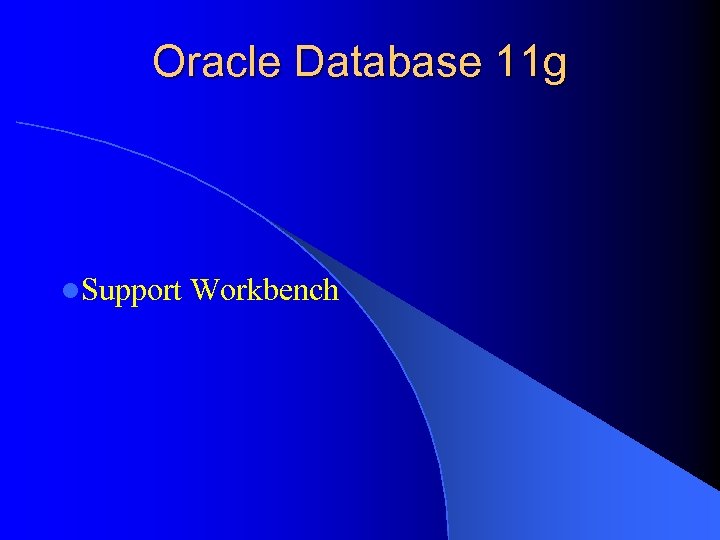 Oracle Database 11g

Support Workbench